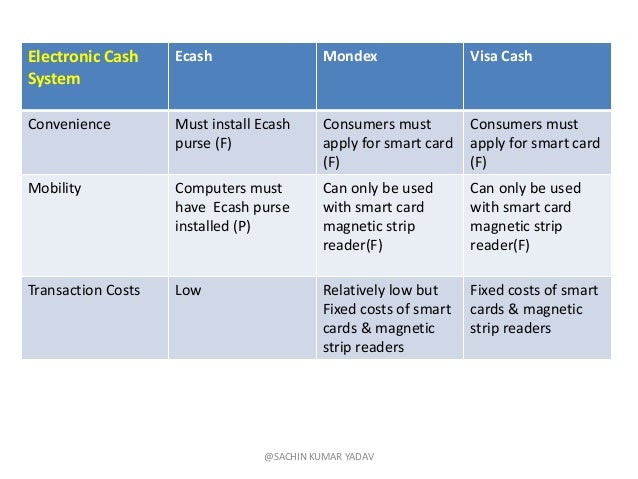 | Electronic Cash System | Ecash | Mondex | Visa Cash |
|---|---|---|---|
| Convenience | Must install Ecash purse (F) | Consumers must apply for smart card (F) | Consumers must apply for smart card (F) |
| Mobility | Computers must have Ecash purse installed (P) | Can only be used with smart card magnetic strip reader(F) | Can only be used with smart card magnetic strip reader(F) |
| Transaction Costs | Low | Relatively low but Fixed costs of smart cards & magnetic strip readers | Fixed costs of smart cards & magnetic strip readers |

@SACHIN KUMAR YADAV